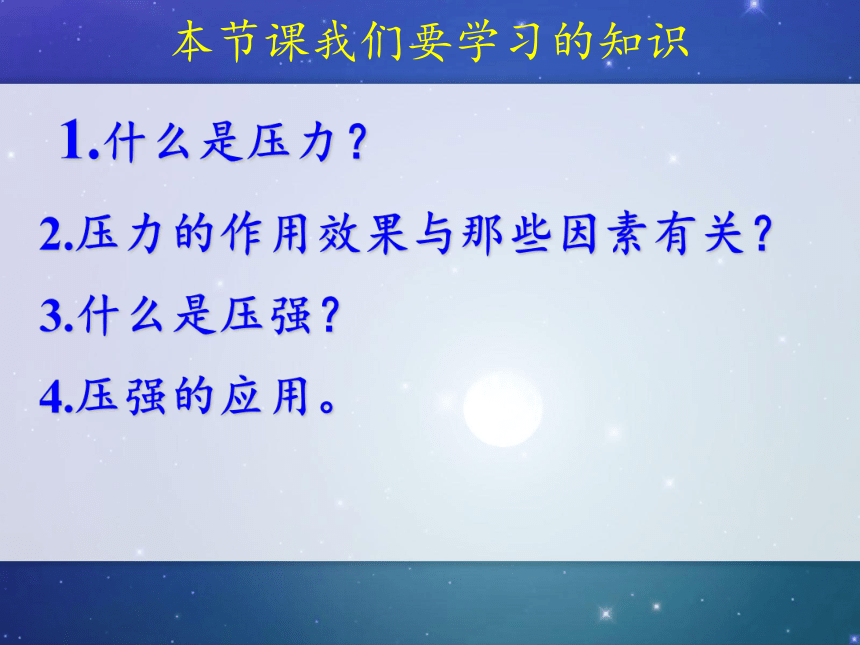 本节课我们要学习的知识

1.什么是压力？

2.压力的作用效果与那些因素有关？

3.什么是压强？

4.压强的应用。